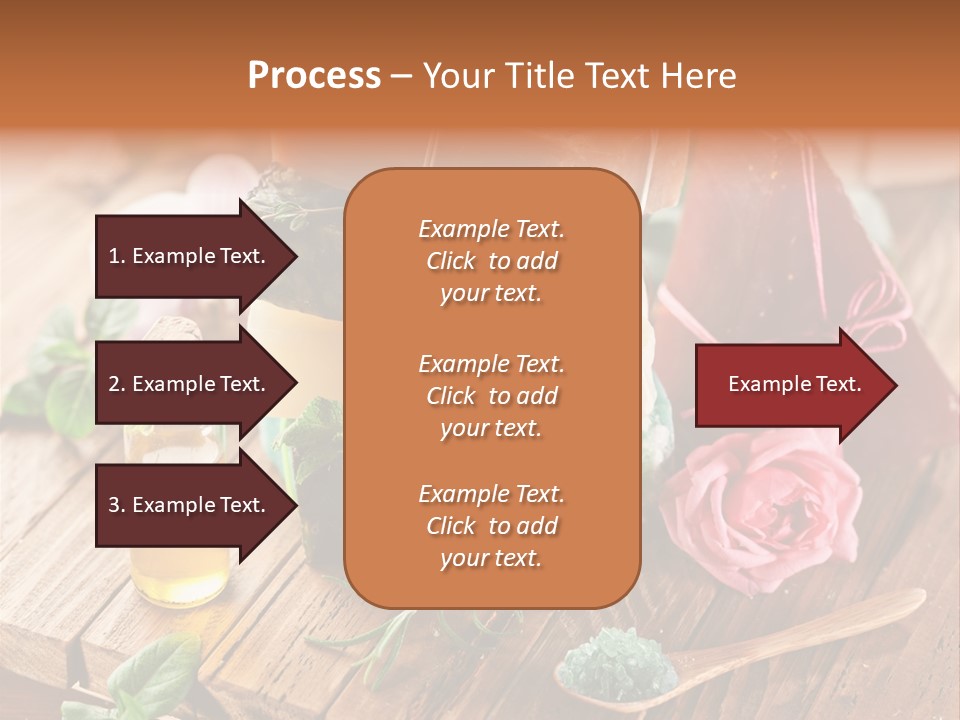 Process – Your Title Text Here

1. Example Text.

2. Example Text.

3. Example Text.

Example Text. Click to add your text.

Example Text. Click to add your text.

Example Text. Click to add your text.

Example Text.